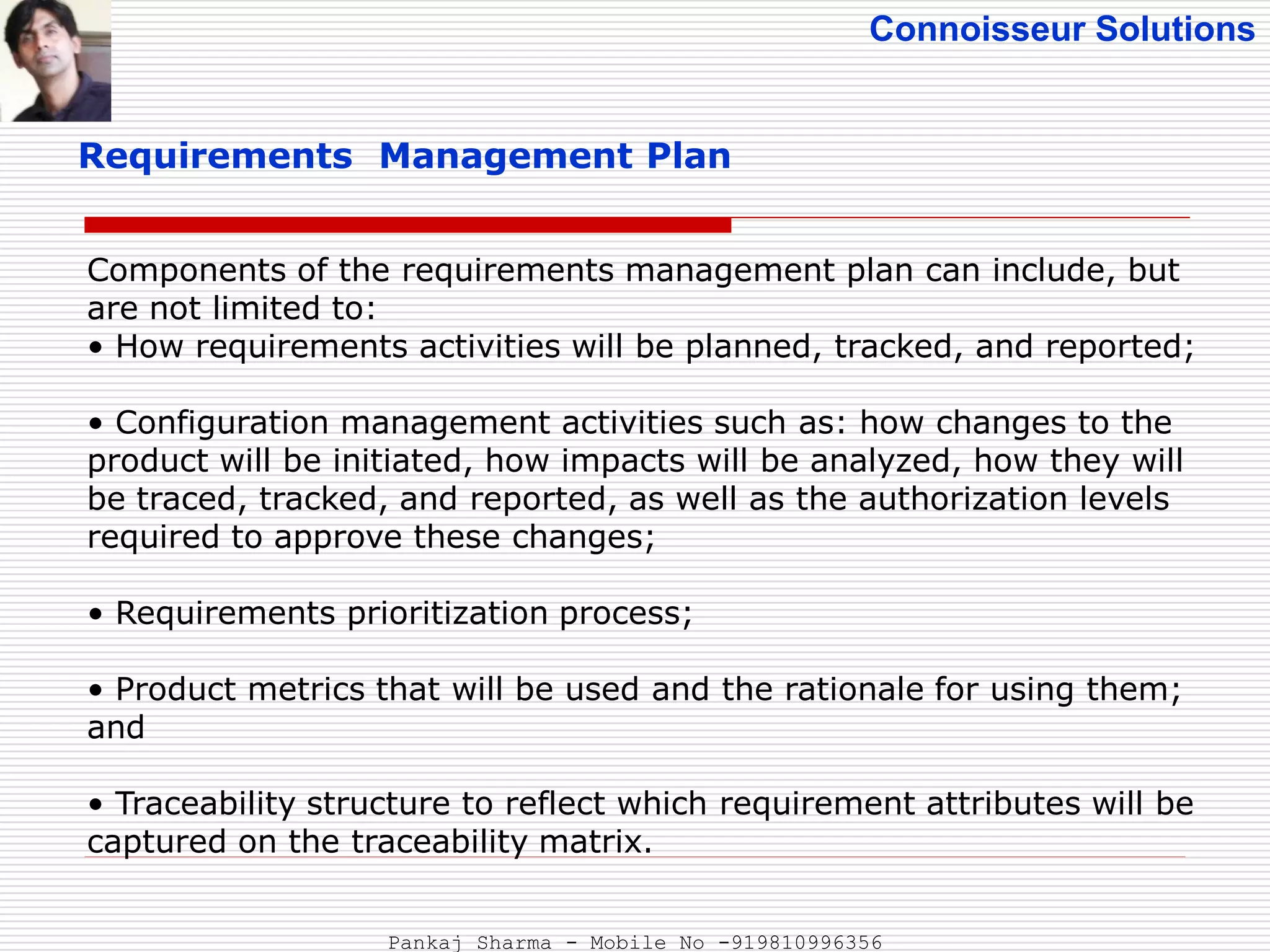 Connoisseur Solutions

Requirements Management Plan

Components of the requirements management plan can include, but are not limited to:
• How requirements activities will be planned, tracked, and reported;

• Configuration management activities such as: how changes to the product will be initiated, how impacts will be analyzed, how they will be traced, tracked, and reported, as well as the authorization levels required to approve these changes;

• Requirements prioritization process;

• Product metrics that will be used and the rationale for using them; and

• Traceability structure to reflect which requirement attributes will be captured on the traceability matrix.

Pankaj Sharma - Mobile No -919810996356